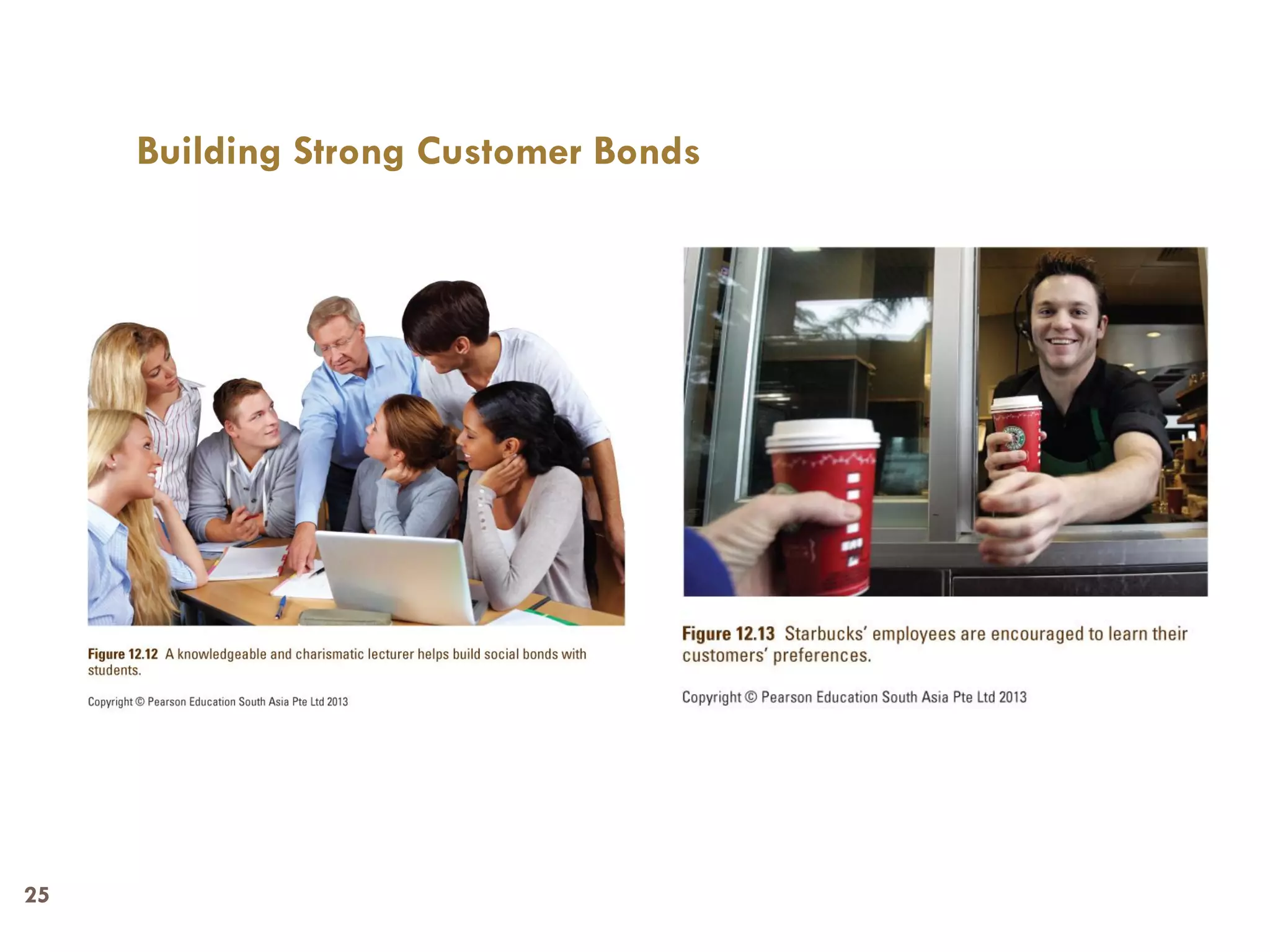 Building Strong Customer Bonds

Figure 12.12 A knowledgeable and charismatic lecturer helps build social bonds with students.

Copyright © Pearson Education South Asia Pte Ltd 2013

Figure 12.13 Starbucks' employees are encouraged to learn their customers' preferences.

Copyright © Pearson Education South Asia Pte Ltd 2013

25